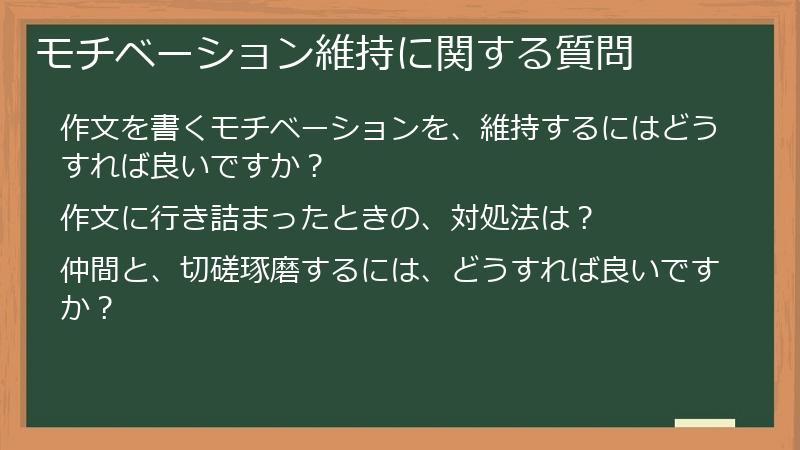 モチベーション維持に関する質問

作文を書くモチベーションを、維持するにはどうすれば良いですか？

作文に行き詰まったときの、対処法は？

仲間と、切磋琢磨するには、どうすれば良いですか？